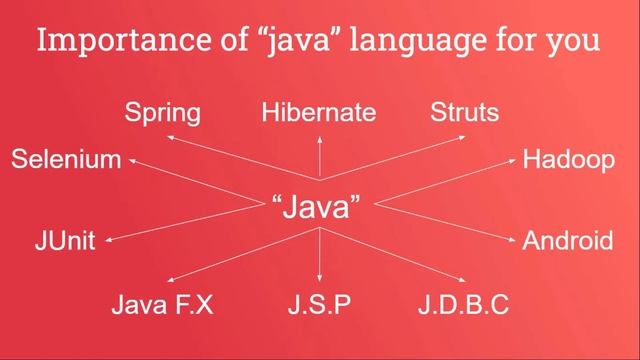 Importance of “java” language for you

Spring
Hibernate
Struts
Selenium
Hadoop
“Java”
JUnit
Android
Java F.X
J.S.P
J.D.B.C